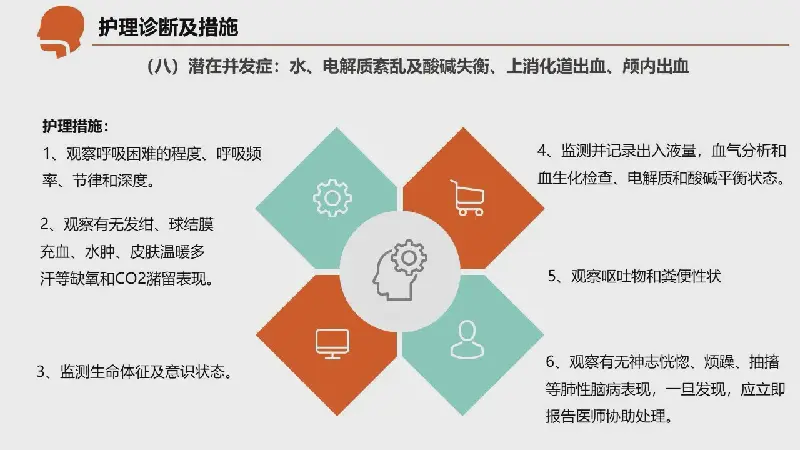 护理诊断及措施

（八）潜在并发症：水、电解质紊乱及酸碱失衡、上消化道出血、颅内出血

护理措施：

1、观察呼吸困难的程度、呼吸频率、节律和深度。

2、观察有无发绀、球结膜充血、水肿、皮肤温暖多汗等缺氧和CO2潴留表现。

3、监测生命体征及意识状态。

4、监测并记录出入液量，血气分析和血生化检查、电解质和酸碱平衡状态。

5、观察呕吐物和粪便性状

6、观察有无神志恍惚、烦躁、抽搐等肺性脑病表现，一旦发现，应立即报告医师协助处理。